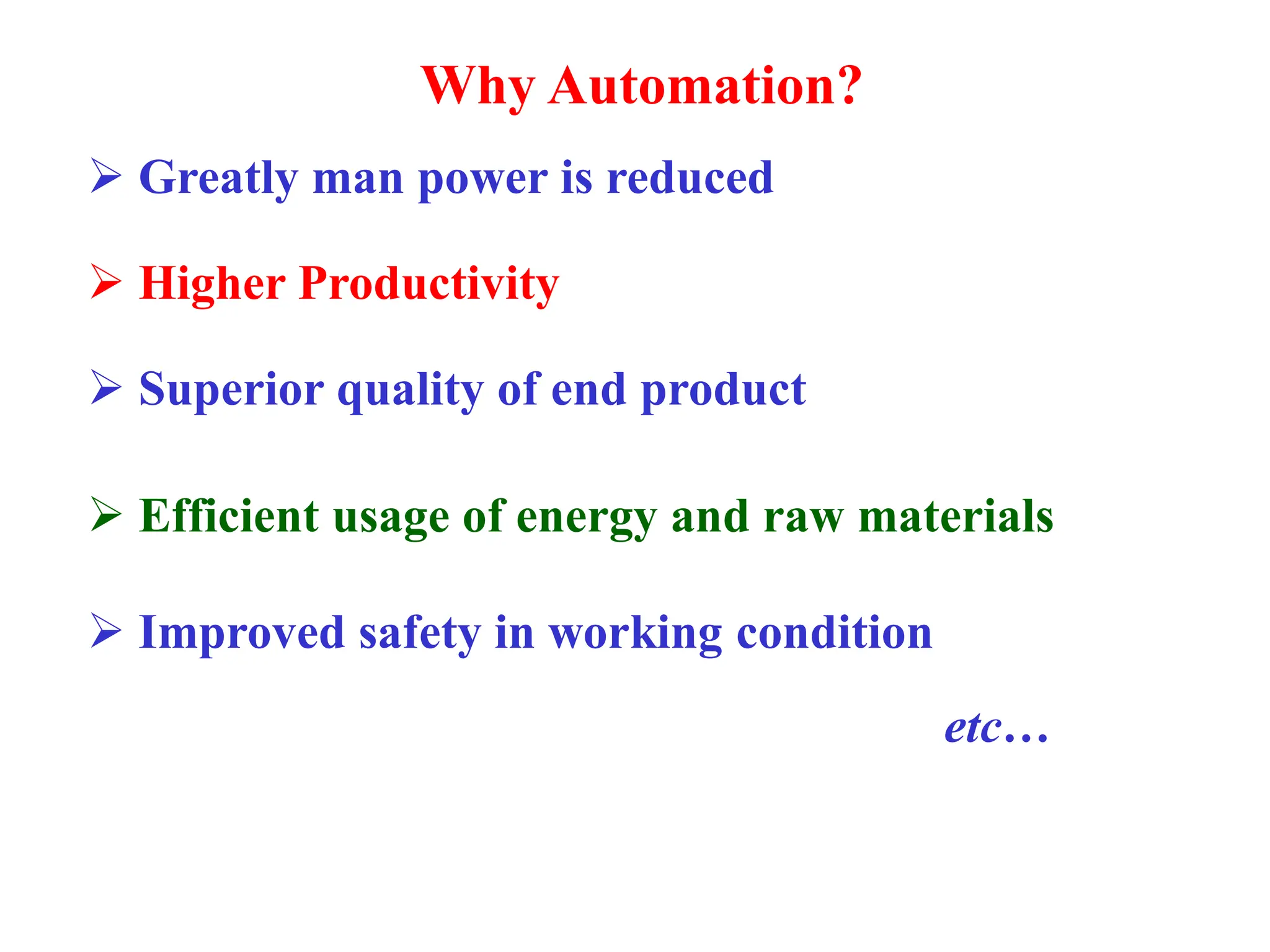 Why Automation?

➢ Greatly man power is reduced

➢ Higher Productivity

➢ Superior quality of end product

➢ Efficient usage of energy and raw materials

➢ Improved safety in working condition

etc…